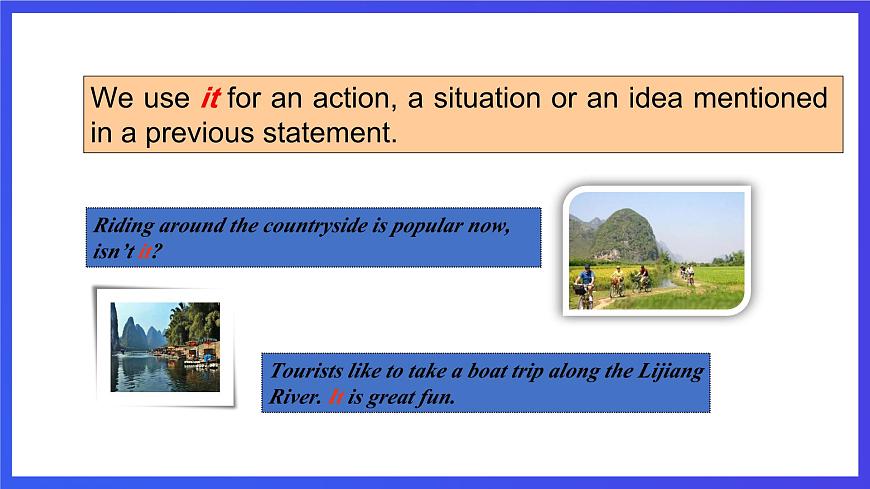 We use it for an action, a situation or an idea mentioned in a previous statement.

Riding around the countryside is popular now, isn't it?

Tourists like to take a boat trip along the Lijiang River. It is great fun.